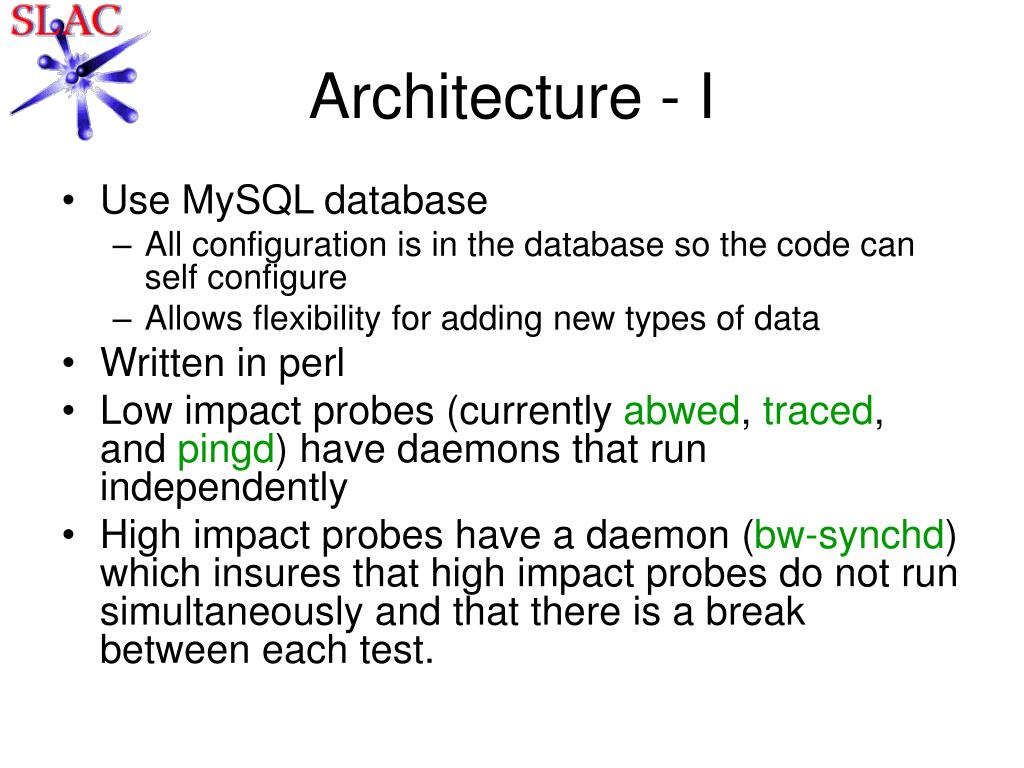 SLAC

Architecture - I

• Use MySQL database
– All configuration is in the database so the code can self configure
– Allows flexibility for adding new types of data
• Written in perl
• Low impact probes (currently abwed, traced, and pingd) have daemons that run independently
• High impact probes have a daemon (bw-synchd) which insures that high impact probes do not run simultaneously and that there is a break between each test.